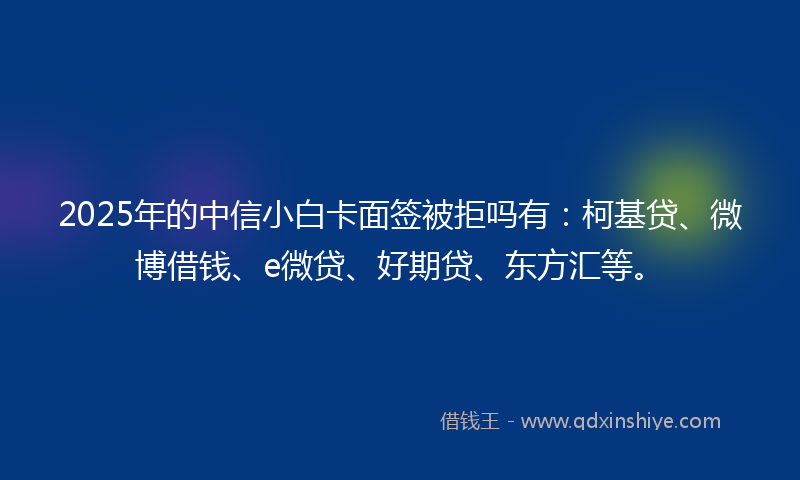 2025年的中信小白卡面签被拒吗有：柯基贷、微博借钱、e微贷、好期贷、东方汇等。

借钱王 - www.qdxinshiye.com